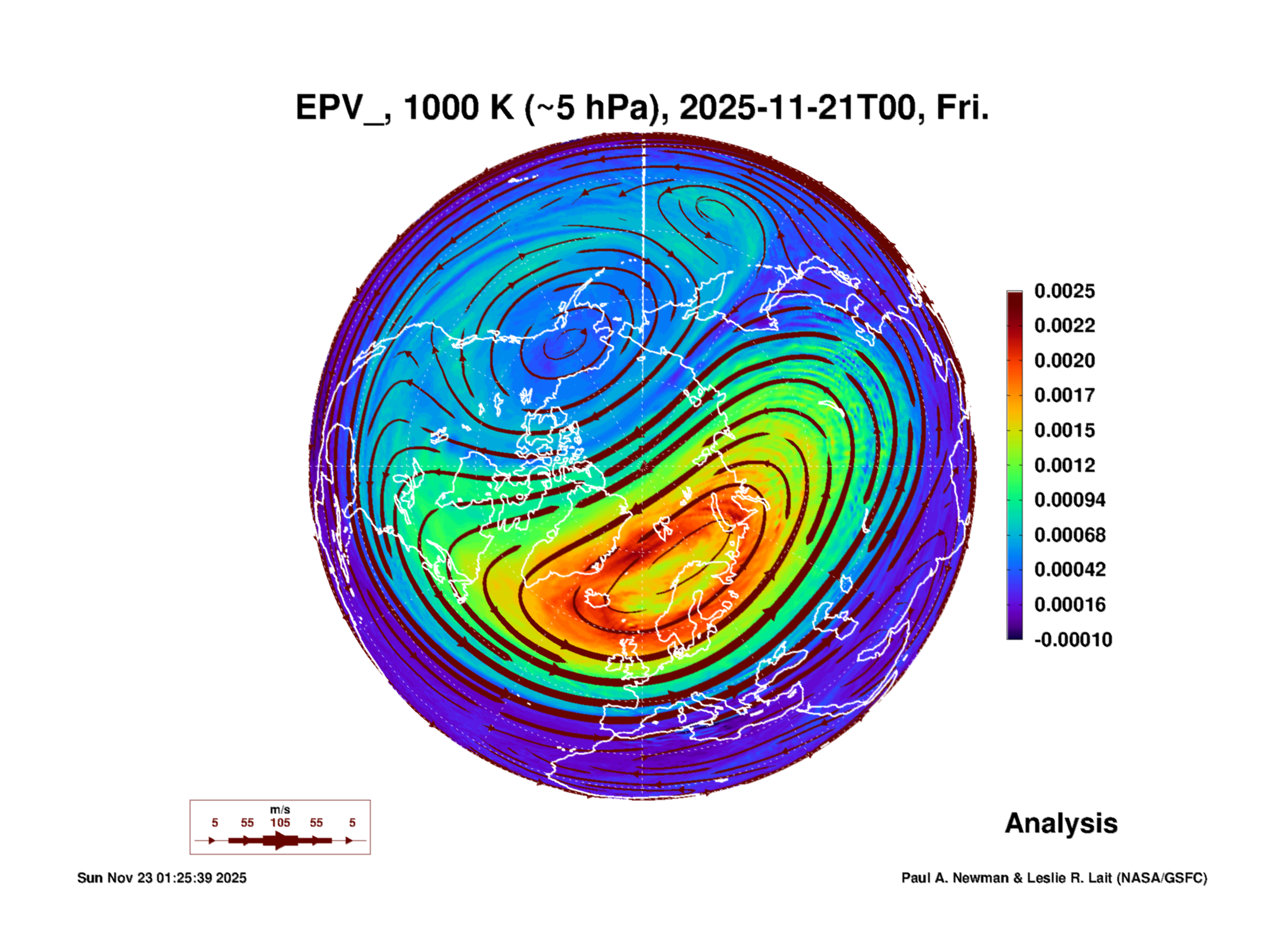 EPV_, 1000 K (~5 hPa), 2025-11-21T00, Fri.

0.0025
0.0022
0.0020
0.0017
0.0015
0.0012
0.00094
0.00068
0.00042
0.00016
-0.00010

m/s
5 55 105 55 5

Analysis

Sun Nov 23 01:25:39 2025

Paul A. Newman & Leslie R. Lait (NASA/GSFC)